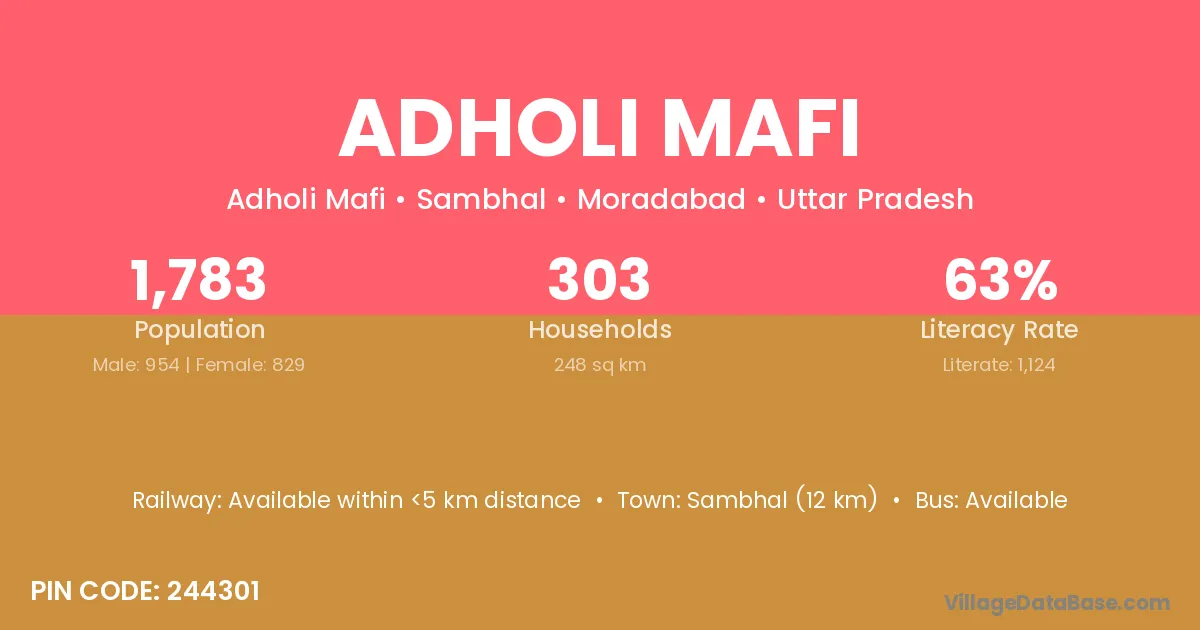 ADHOLI MAFI

Adholi Mafi • Sambhal • Moradabad • Uttar Pradesh

1,783
Population
Male: 954 | Female: 829

303
Households
248 sq km

63%
Literacy Rate
Literate: 1,124

Railway: Available within <5 km distance • Town: Sambhal (12 km) • Bus: Available

PIN CODE: 244301

VillageDataBase.com